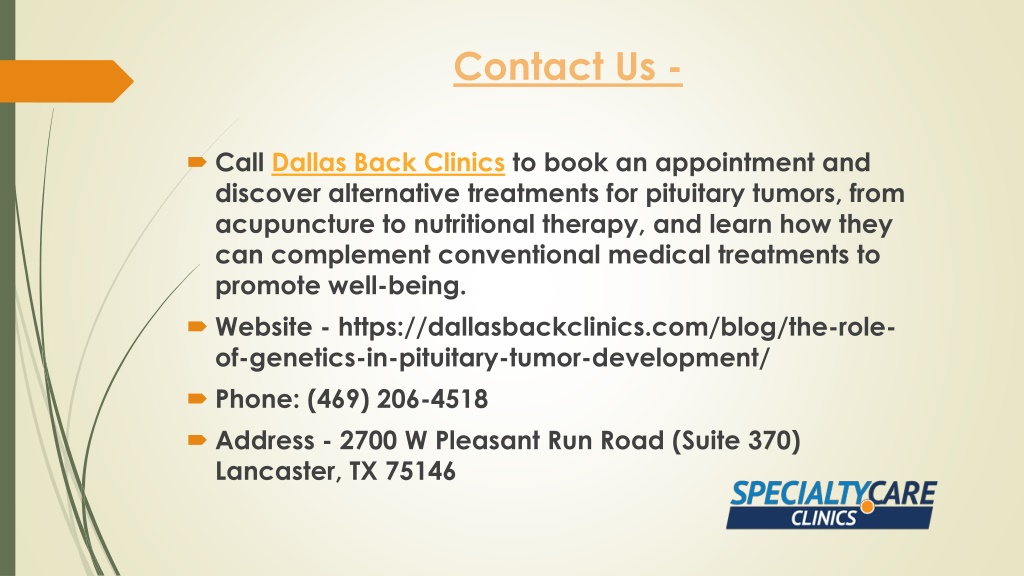 Contact Us -

Call Dallas Back Clinics to book an appointment and discover alternative treatments for pituitary tumors, from acupuncture to nutritional therapy, and learn how they can complement conventional medical treatments to promote well-being.

Website - https://dallasbackclinics.com/blog/the-role-of-genetics-in-pituitary-tumor-development/

Phone: (469) 206-4518

Address - 2700 W Pleasant Run Road (Suite 370) Lancaster, TX 75146

SPECIALTYCARE CLINICS